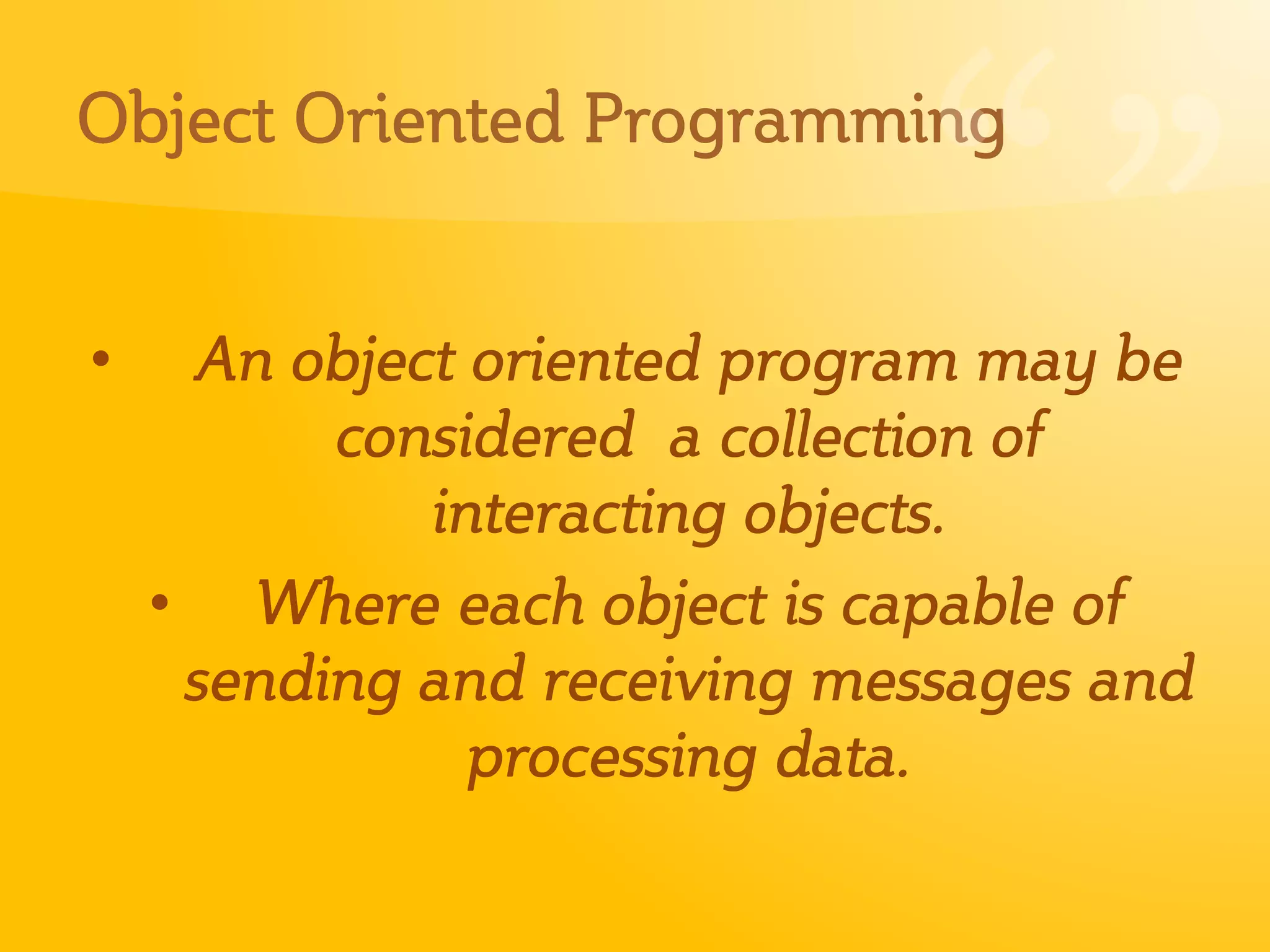 Object Oriented Programming

• An object oriented program may be considered a collection of interacting objects.

• Where each object is capable of sending and receiving messages and processing data.